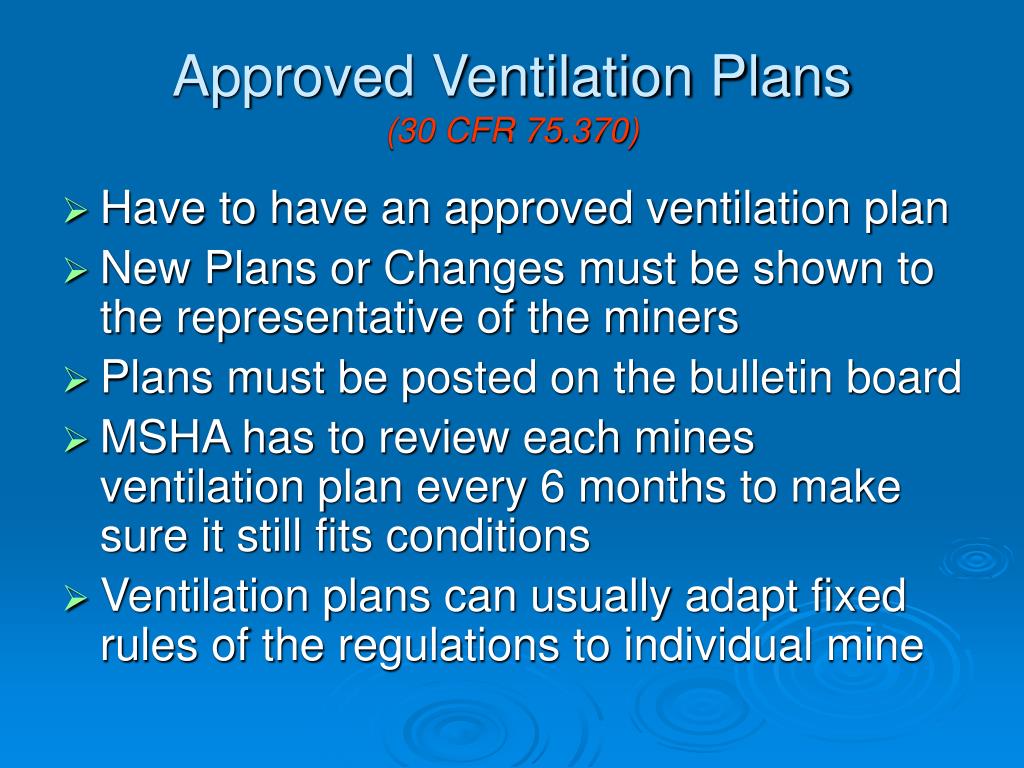 Approved Ventilation Plans
(30 CFR 75.370)

➢ Have to have an approved ventilation plan
➢ New Plans or Changes must be shown to the representative of the miners
➢ Plans must be posted on the bulletin board
➢ MSHA has to review each mines ventilation plan every 6 months to make sure it still fits conditions
➢ Ventilation plans can usually adapt fixed rules of the regulations to individual mine